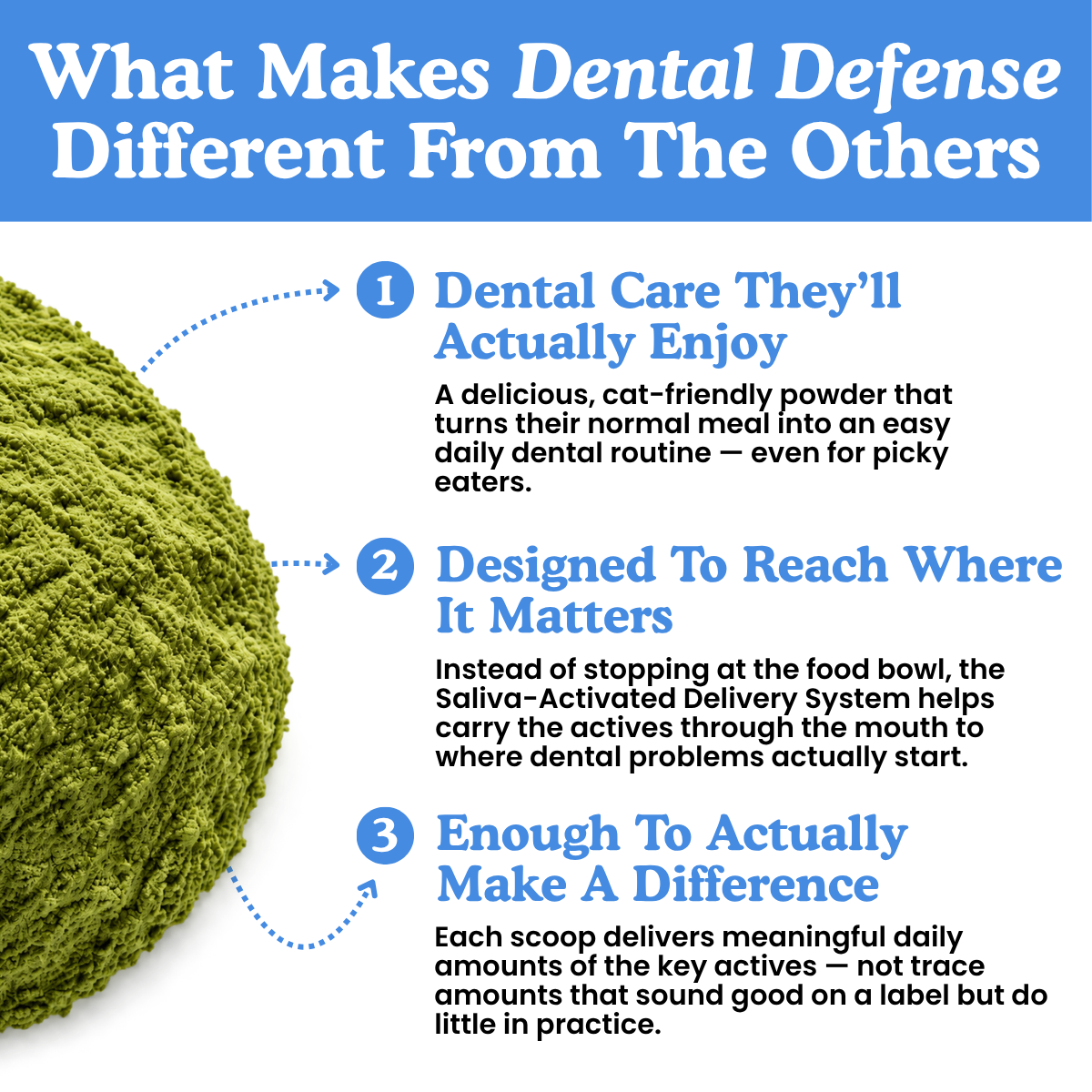 What Makes Dental Defense Different From The Others

1 Dental Care They'll Actually Enjoy

A delicious, cat-friendly powder that turns their normal meal into an easy daily dental routine — even for picky eaters.

2 Designed To Reach Where It Matters

Instead of stopping at the food bowl, the Saliva-Activated Delivery System helps carry the actives through the mouth to where dental problems actually start.

3 Enough To Actually Make A Difference

Each scoop delivers meaningful daily amounts of the key actives — not trace amounts that sound good on a label but do little in practice.